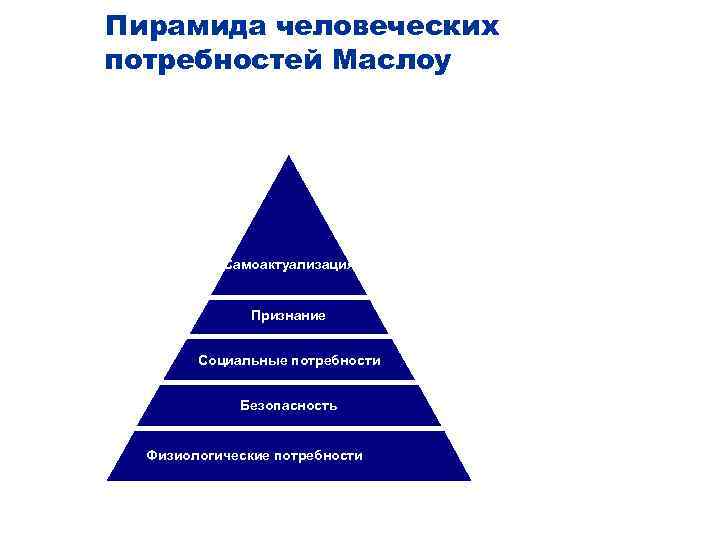 Пирамида человеческих потребностей Маслоу

Самоактуализация

Признание

Социальные потребности

Безопасность

Физиологические потребности